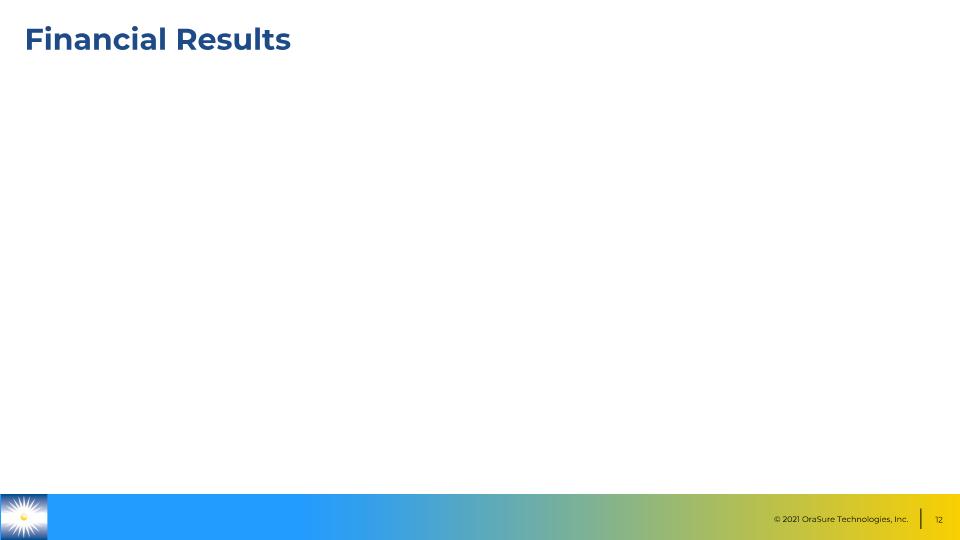 Financial Results

© 2021 OraSure Technologies, Inc. 12